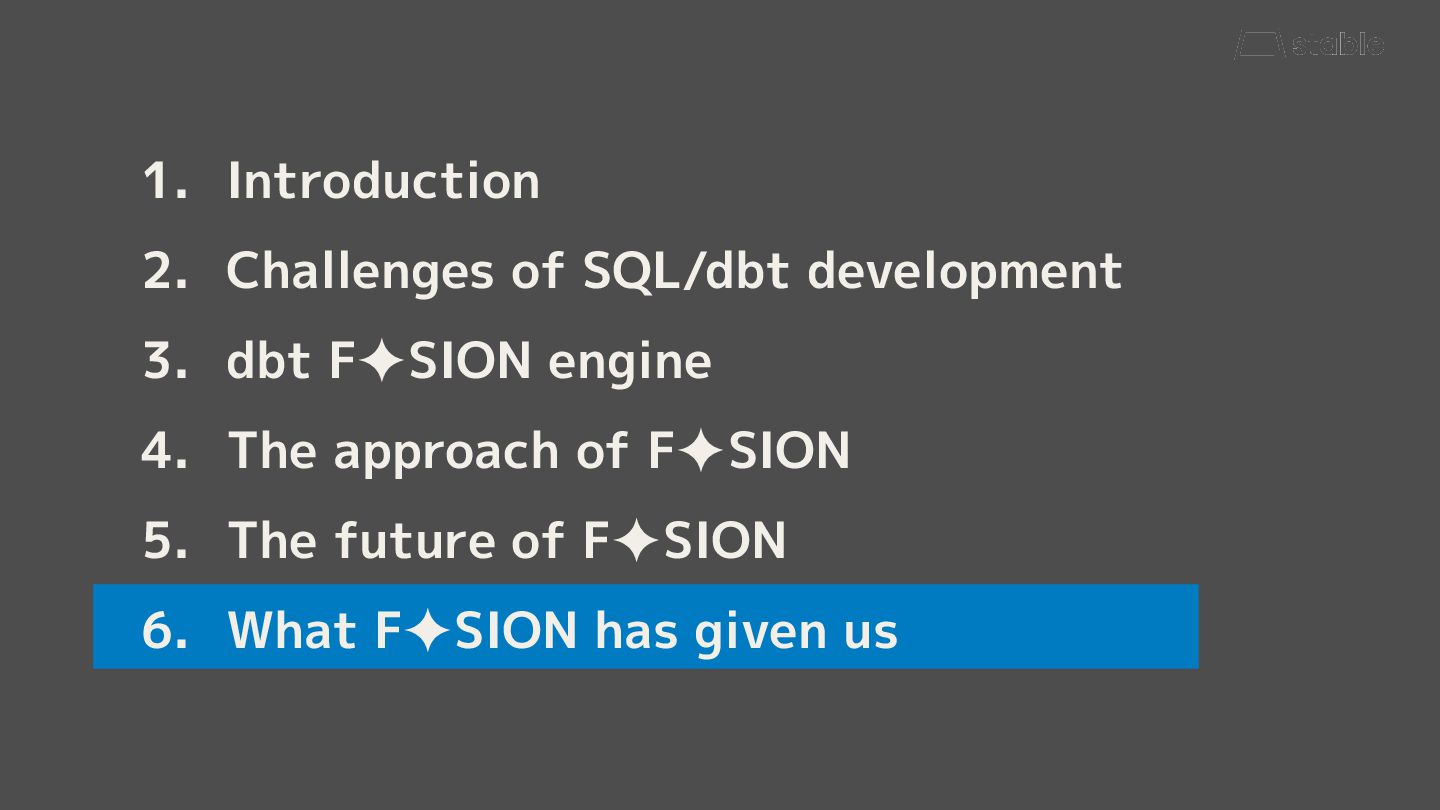 stable

1. Introduction
2. Challenges of SQL/dbt development
3. dbt F✦SION engine
4. The approach of F✦SION
5. The future of F✦SION
6. What F✦SION has given us